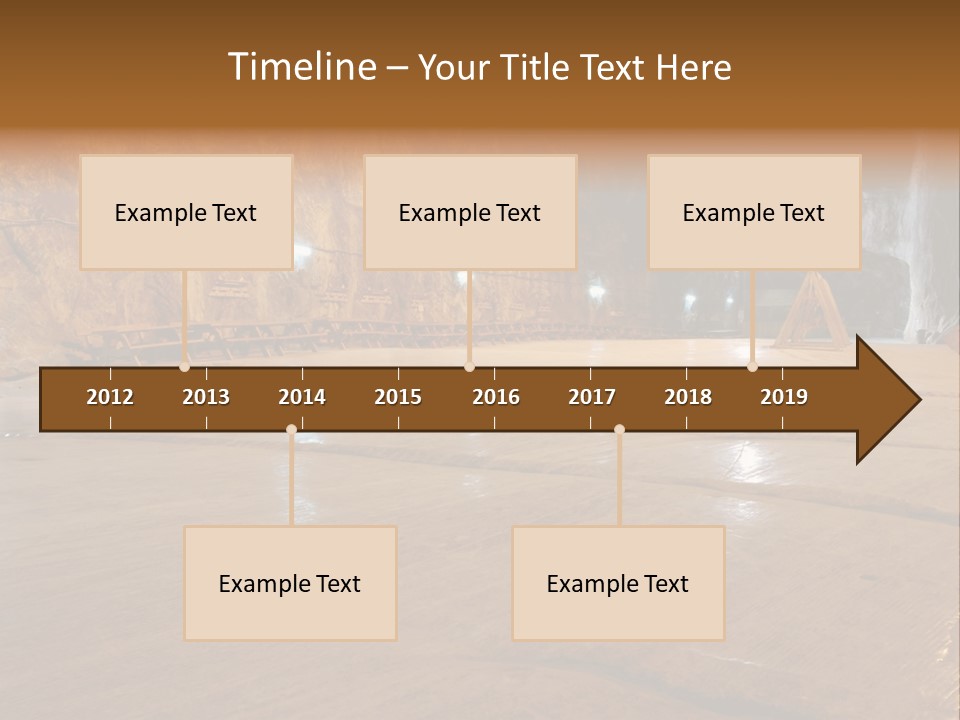 Timeline – Your Title Text Here

Example Text

Example Text

Example Text

2012 2013 2014 2015 2016 2017 2018 2019

Example Text

Example Text